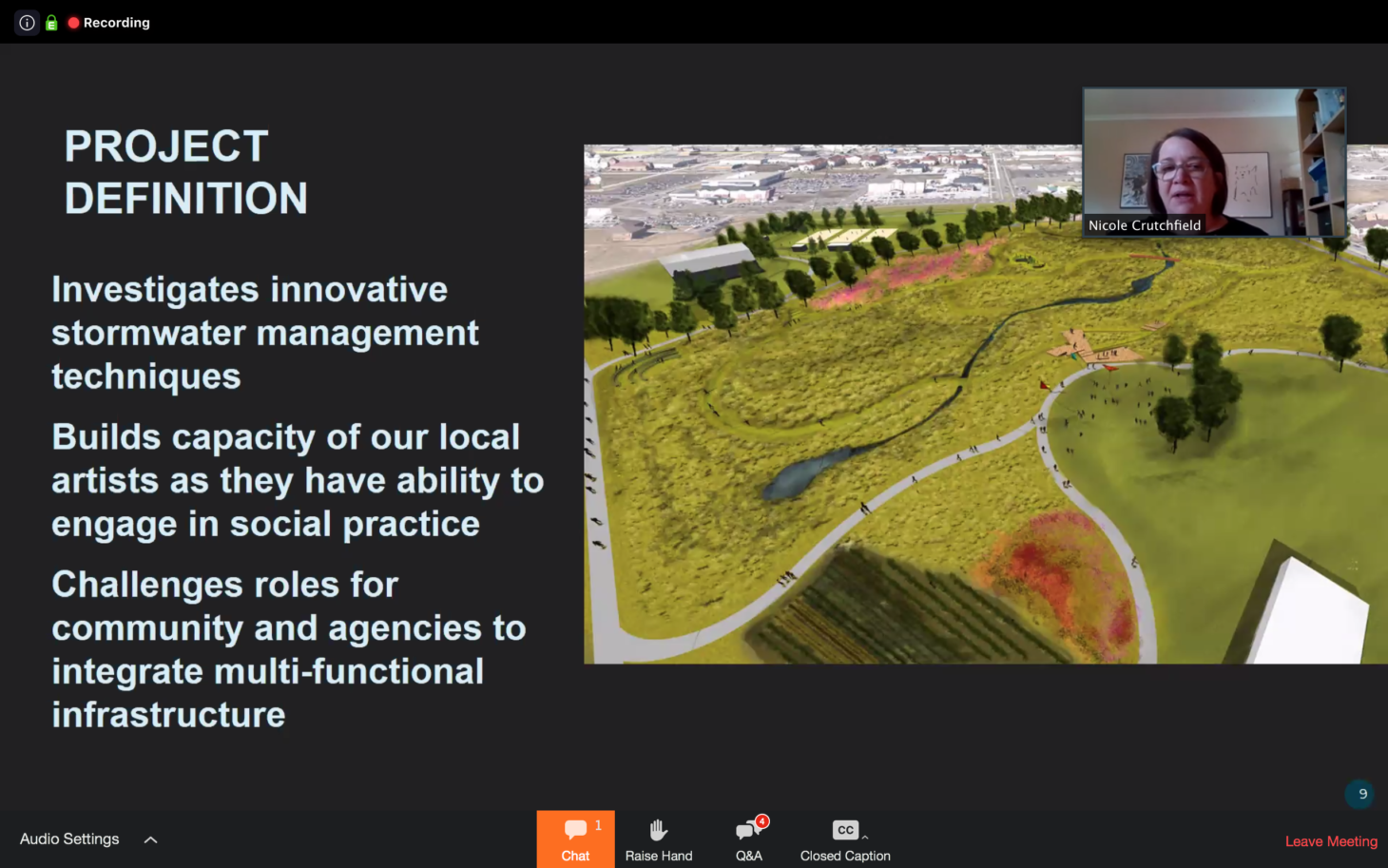 Recording

PROJECT DEFINITION

Investigates innovative stormwater management techniques

Builds capacity of our local artists as they have ability to engage in social practice

Challenges roles for community and agencies to integrate multi-functional infrastructure

Nicole Crutchfield

9

Audio Settings

1
Chat

Raise Hand

4
Q&A

CC
Closed Caption

Leave Meeting